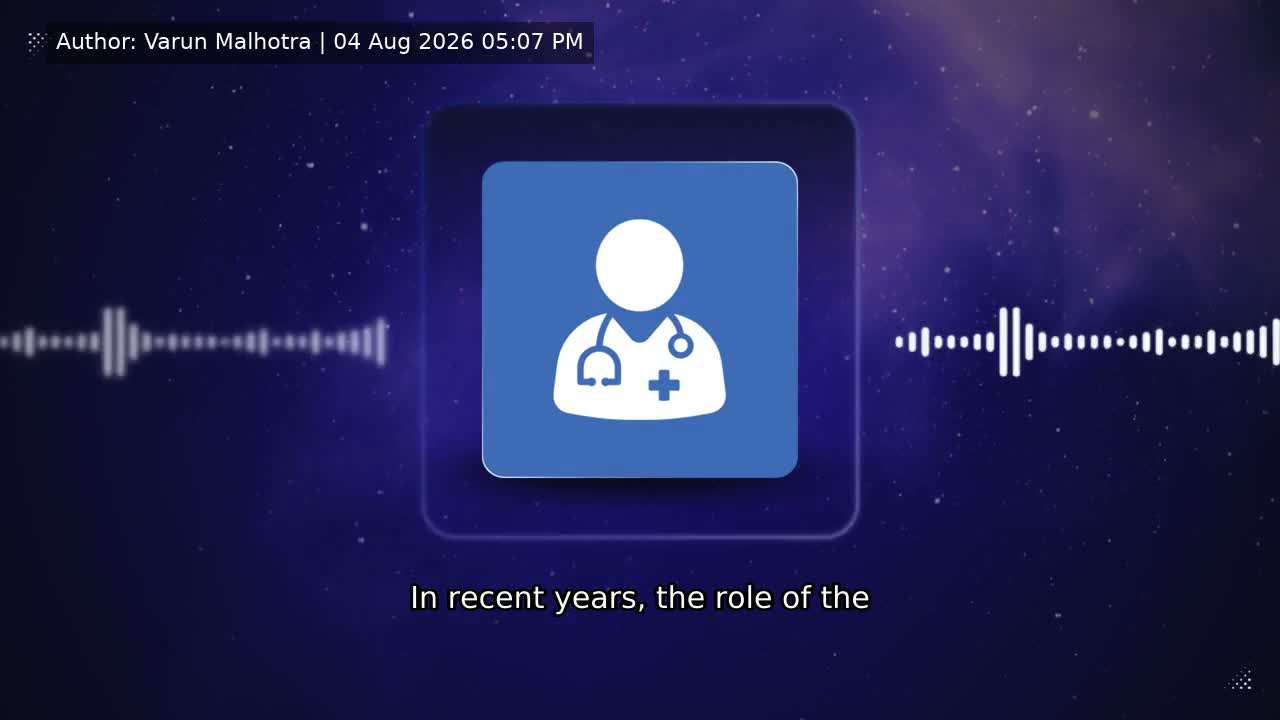 Author: Varun Malhotra | 04 Aug 2026 05:07 PM

In recent years, the role of the